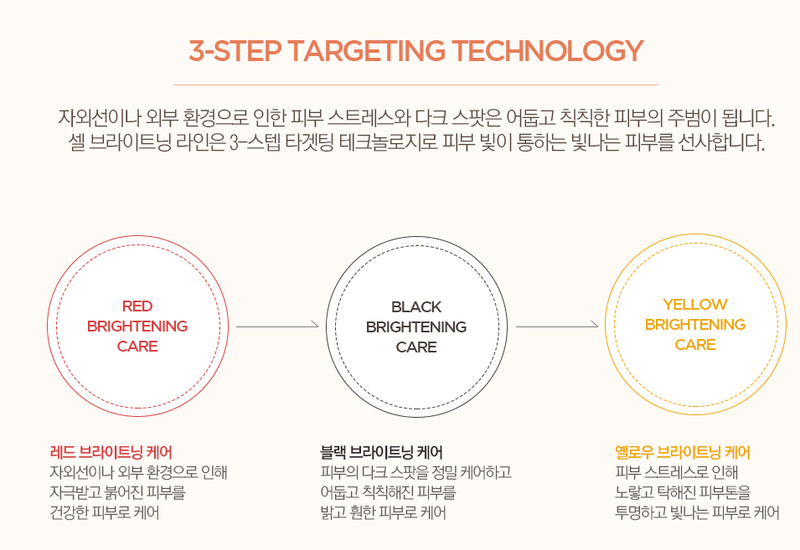 3-STEP TARGETING TECHNOLOGY

자외선이나 외부 환경으로 인한 피부 스트레스와 다크 스팟은 어둡고 칙칙한 피부의 주범이 됩니다. 셀 브라이트닝 라인은 3-스텝 타겟팅 테크놀로지로 피부 빛이 통하는 빛나는 피부를 선사합니다.

RED BRIGHTENING CARE

BLACK BRIGHTENING CARE

YELLOW BRIGHTENING CARE

레드 브라이트닝 케어
자외선이나 외부 환경으로 인해 자극받고 붉어진 피부를 건강한 피부로 케어

블랙 브라이트닝 케어
피부의 다크 스팟을 정밀 케어하고 어둡고 칙칙해진 피부를 밝고 환한 피부로 케어

옐로우 브라이트닝 케어
피부 스트레스로 인해 노랗고 탁해진 피부톤을 투명하고 빛나는 피부로 케어